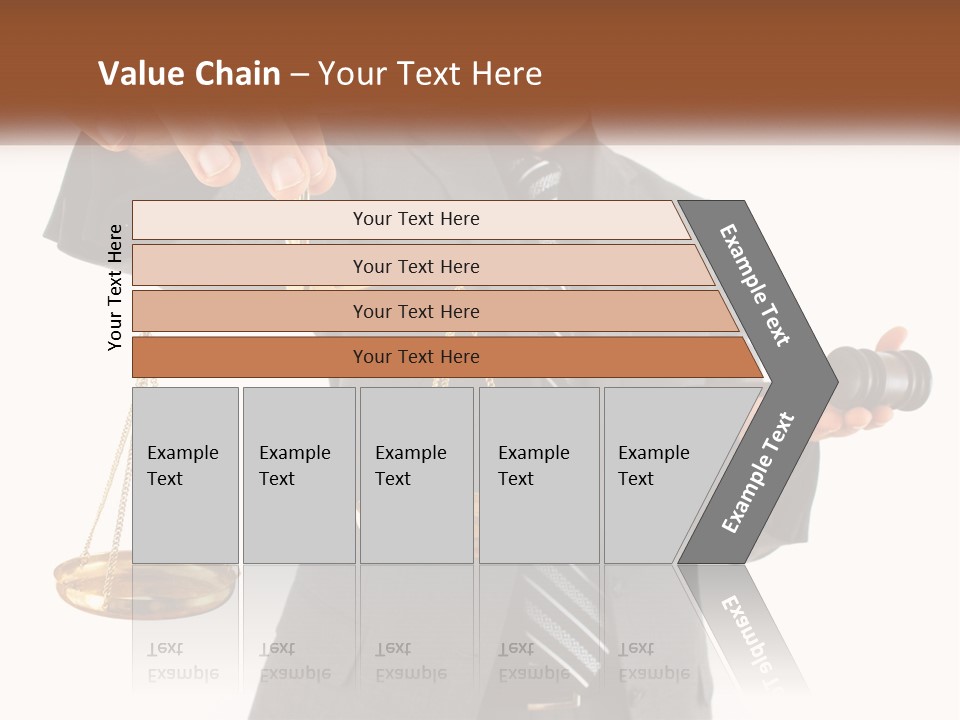 Value Chain – Your Text Here

Your Text Here

Your Text Here

Your Text Here

Your Text Here

Your Text Here

Example Text

Example Text

Example Text

Example Text

Example Text

Example Text

Example Text